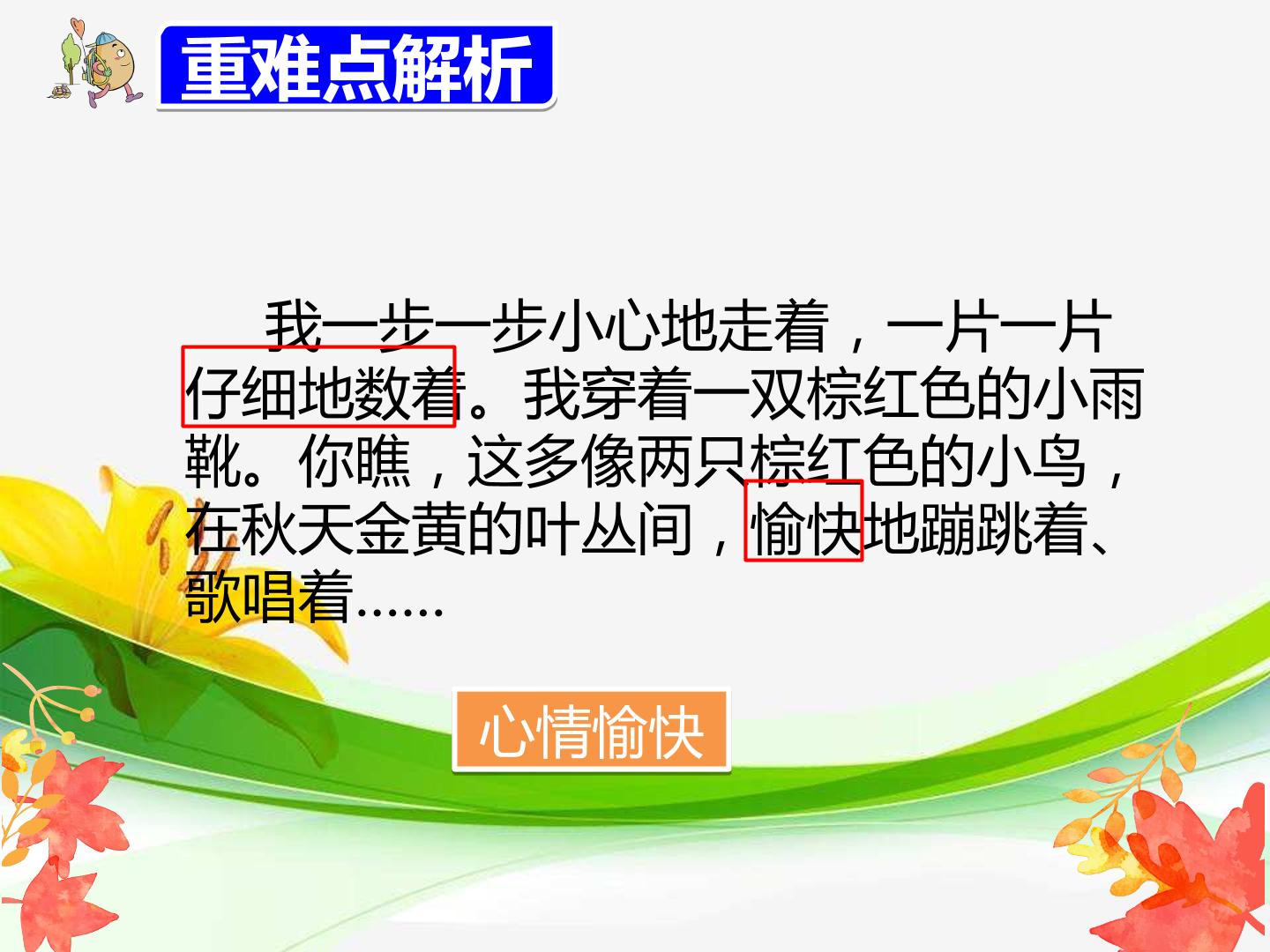 重难点解析

我一步一步小心地走着，一片一片仔细地数着。我穿着一双棕红色的小雨靴。你瞧，这多像两只棕红色的小鸟，在秋天金黄的叶丛间，愉快地蹦跳着、歌唱着……

心情愉快